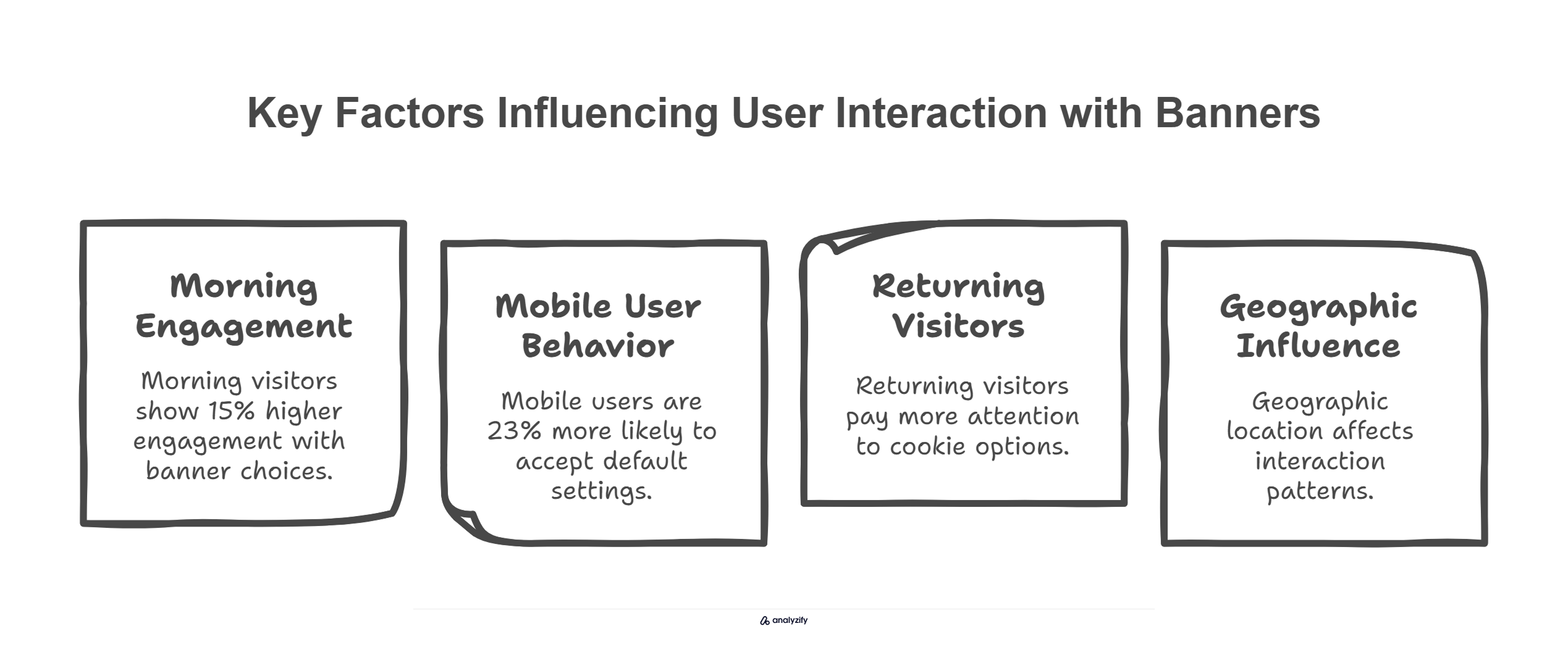 Key Factors Influencing User Interaction with Banners

Morning Engagement

Morning visitors show 15% higher engagement with banner choices.

Mobile User Behavior

Mobile users are 23% more likely to accept default settings.

Returning Visitors

Returning visitors pay more attention to cookie options.

Geographic Influence

Geographic location affects interaction patterns.

analyzify